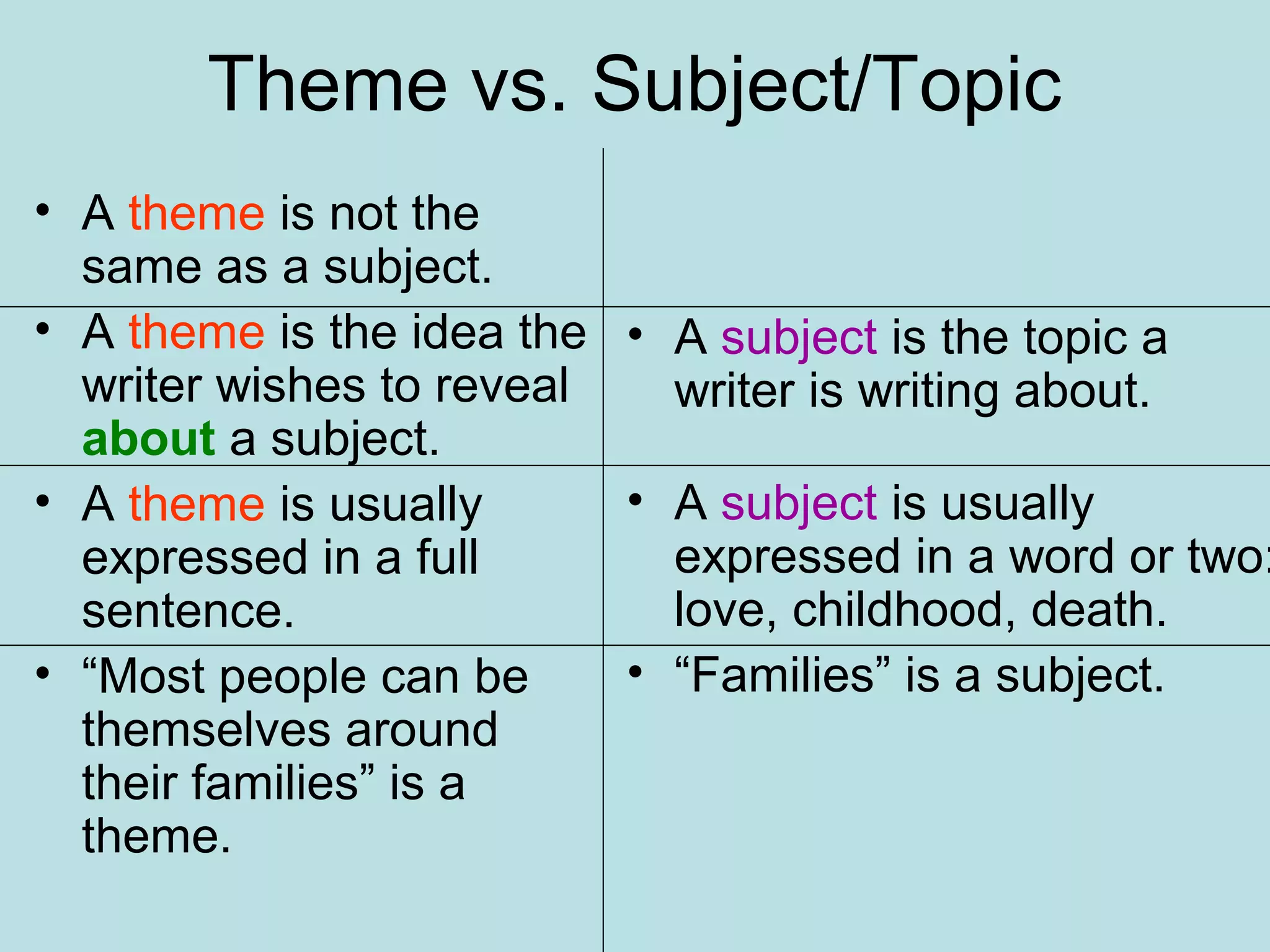 Theme vs. Subject/Topic

| | |
|---|---|
| • A theme is not the same as a subject. | |
| • A theme is the idea the writer wishes to reveal about a subject. | • A subject is the topic a writer is writing about. |
| • A theme is usually expressed in a full sentence. | • A subject is usually expressed in a word or two: love, childhood, death. |
| • “Most people can be themselves around their families” is a theme. | • “Families” is a subject. |